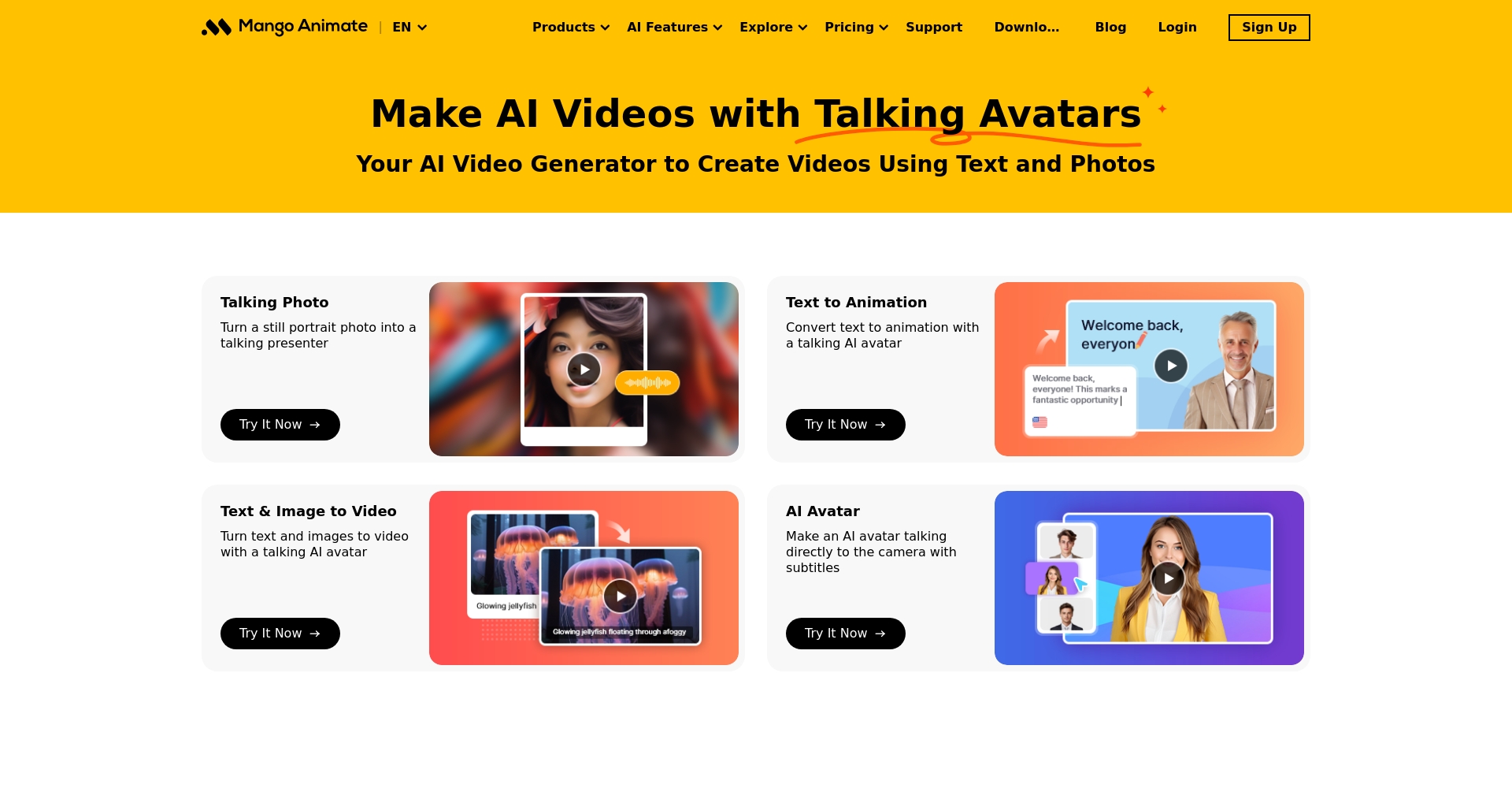 Mango Animate | EN

Products AI Features Explore Pricing Support Downlo... Blog Login Sign Up

Make AI Videos with Talking Avatars

Your AI Video Generator to Create Videos Using Text and Photos

Talking Photo

Turn a still portrait photo into a talking presenter

Try It Now →

Text to Animation

Convert text to animation with a talking AI avatar

Try It Now →

Welcome back, everyon

Welcome back, everyone! This marks a fantastic opportunity

Text & Image to Video

Turn text and images to video with a talking AI avatar

Try It Now →

Glowing jellyfish

Glowing jellyfish floating through afoggy

AI Avatar

Make an AI avatar talking directly to the camera with subtitles

Try It Now →